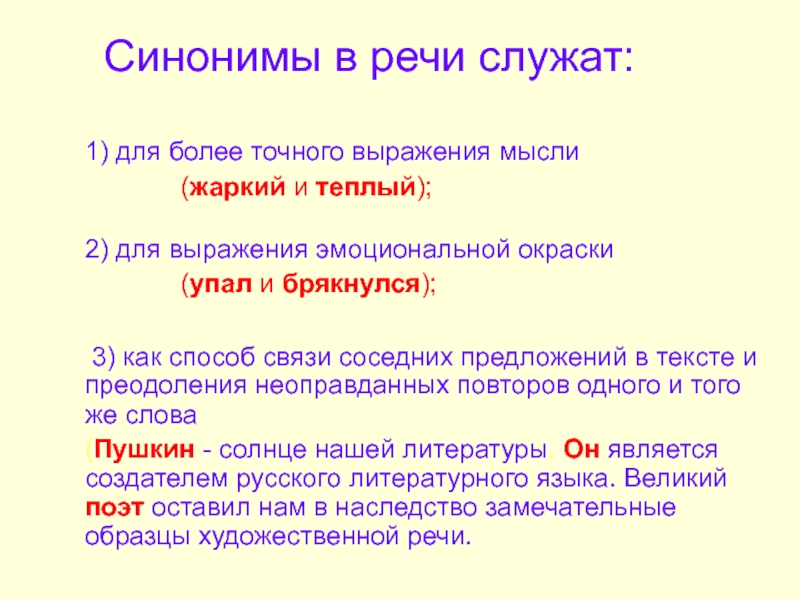 Синонимы в речи служат:

1) для более точного выражения мысли

(жаркий и теплый);

2) для выражения эмоциональной окраски

(упал и брякнулся);

3) как способ связи соседних предложений в тексте и преодоления неоправданных повторов одного и того же слова

(Пушкин - солнце нашей литературы. Он является создателем русского литературного языка. Великий поэт оставил нам в наследство замечательные образцы художественной речи.